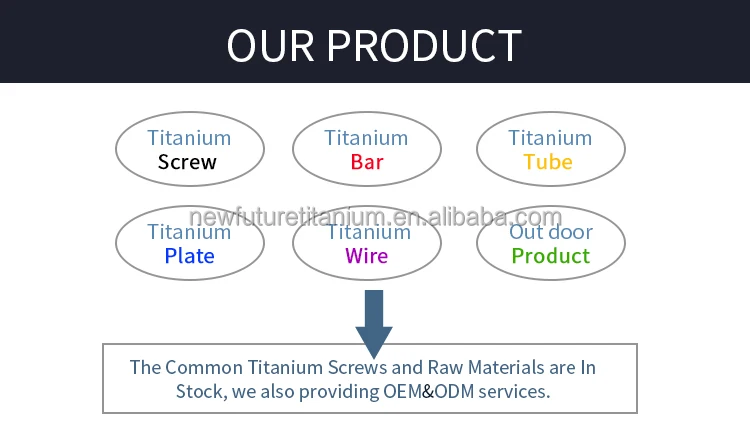 OUR PRODUCT

Titanium Screw

Titanium Bar

Titanium Tube

newfuturetitanium.en.alibaba.com

Titanium Plate

Titanium Wire

Out door Product

The Common Titanium Screws and Raw Materials are In Stock, we also providing OEM&ODM services.